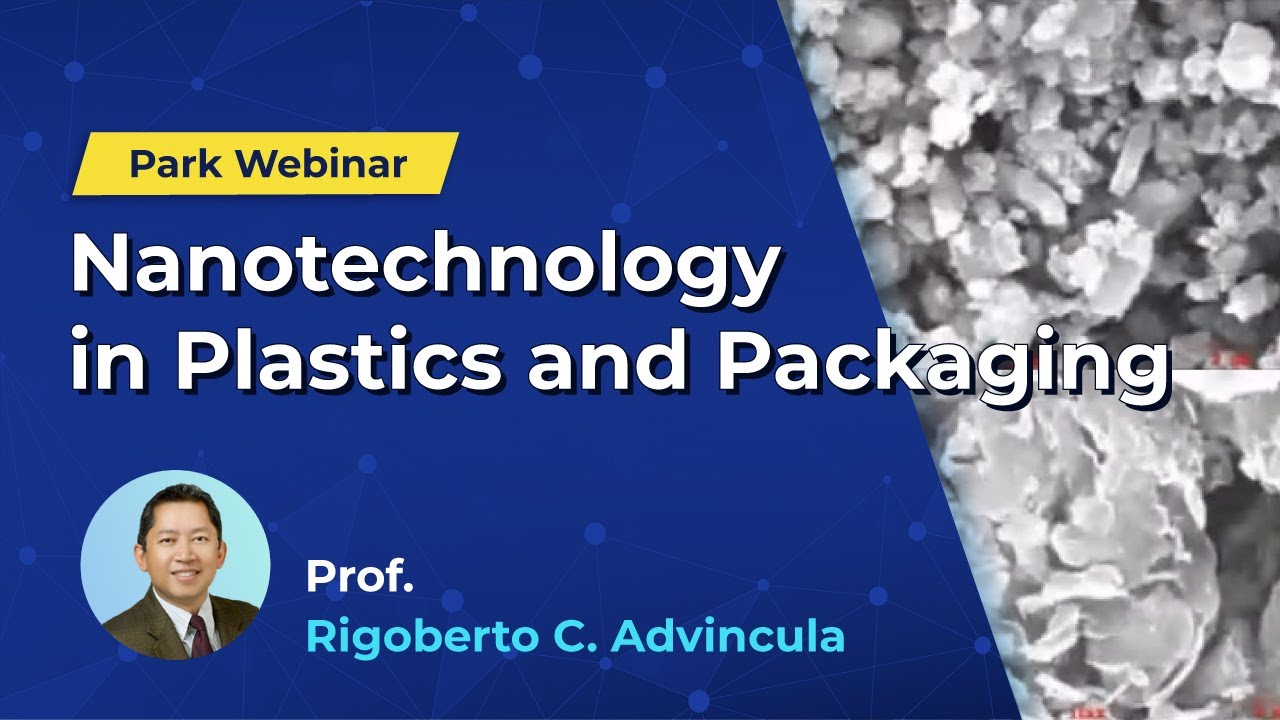 Park Webinar

Nanotechnology in Plastics and Packaging

Prof.
Rigoberto C. Advincula